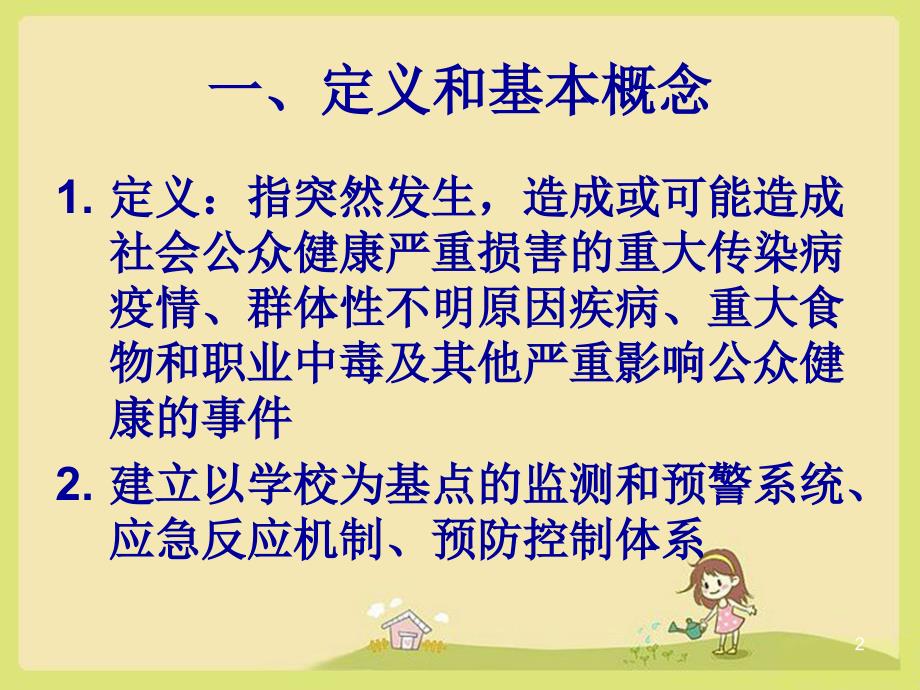 一、定义和基本概念

1. 定义：指突然发生，造成或可能造成社会公众健康严重损害的重大传染病疫情、群体性不明原因疾病、重大食物和职业中毒及其他严重影响公众健康的事件

2. 建立以学校为基点的监测和预警系统、应急反应机制、预防控制体系

2